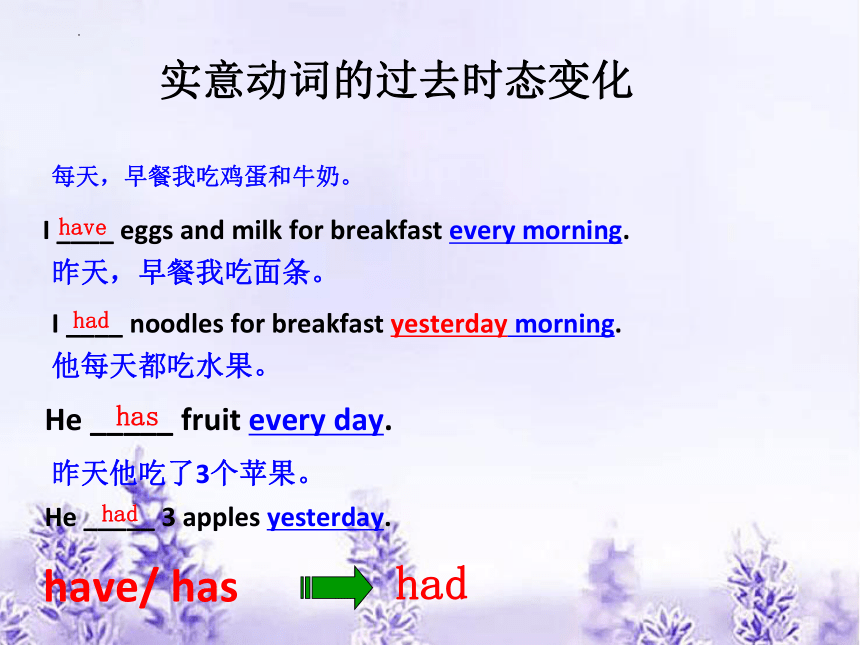 实意动词的过去时态变化

每天，早餐我吃鸡蛋和牛奶。

I have eggs and milk for breakfast every morning.

昨天，早餐我吃面条。

I had noodles for breakfast yesterday morning.

他每天都吃水果。

He has fruit every day.

昨天他吃了3个苹果。

He had 3 apples yesterday.

have/ has had